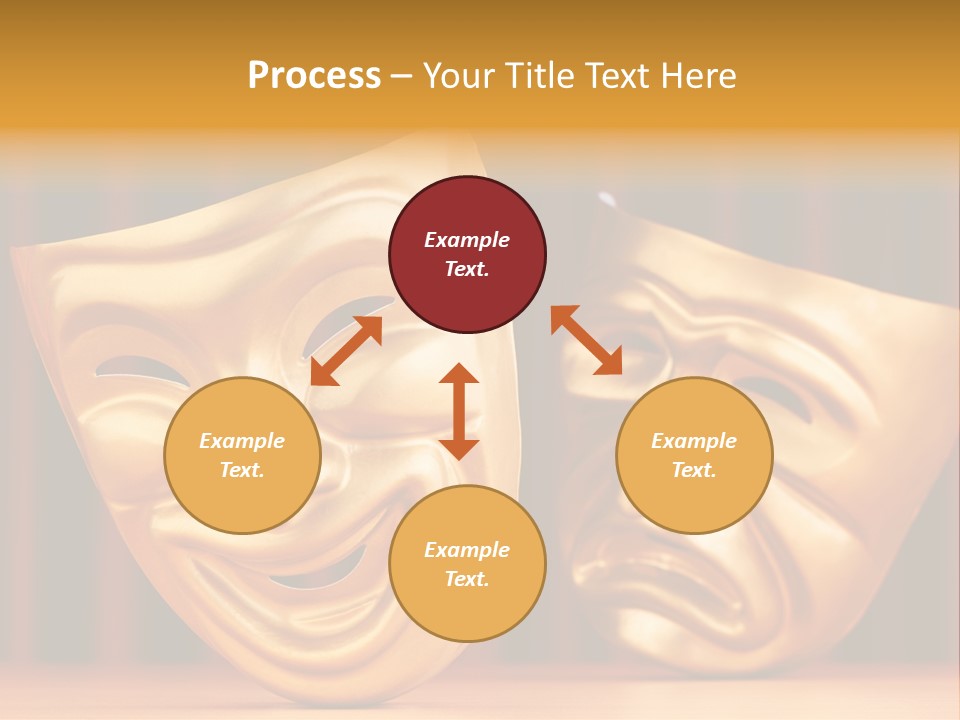 Process – Your Title Text Here

Example Text.

Example Text.

Example Text.

Example Text.